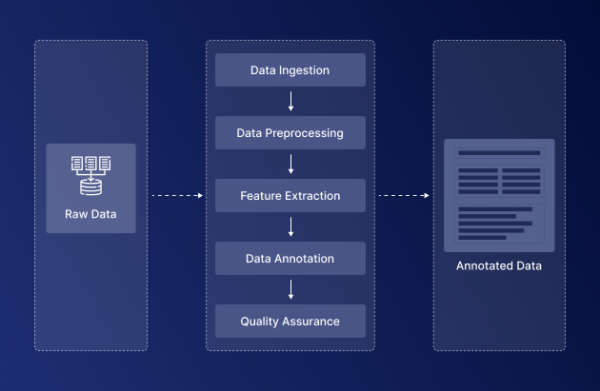 Raw Data

Data Ingestion

Data Preprocessing

Feature Extraction

Data Annotation

Quality Assurance

Annotated Data